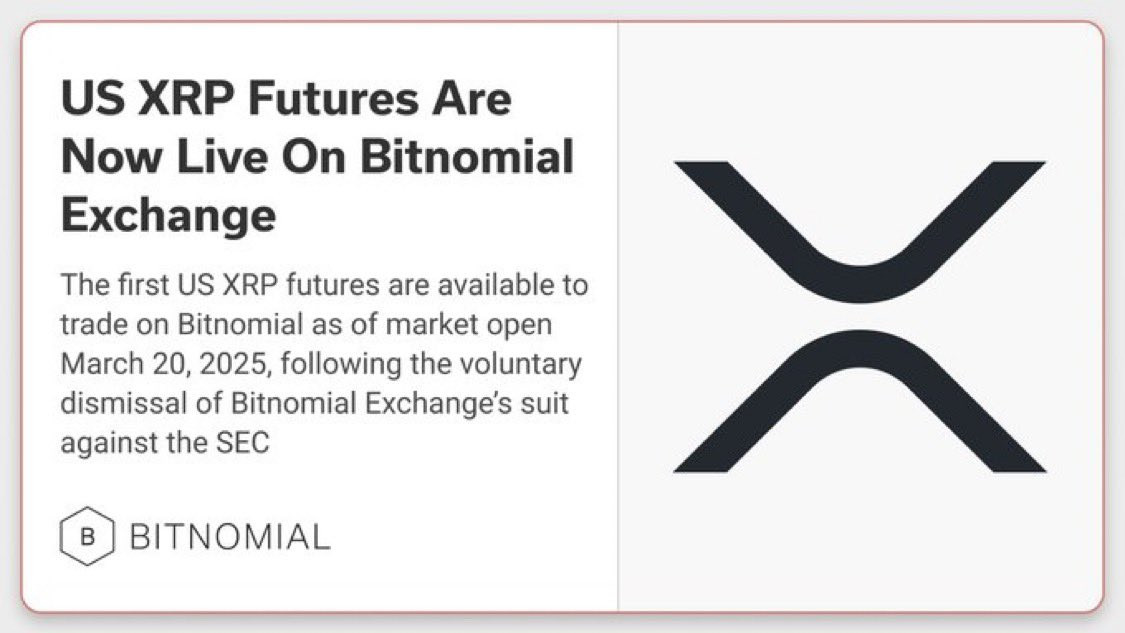 US XRP Futures Are Now Live On Bitnomial Exchange

The first US XRP futures are available to trade on Bitnomial as of market open March 20, 2025, following the voluntary dismissal of Bitnomial Exchange's suit against the SEC

B BITNOMIAL